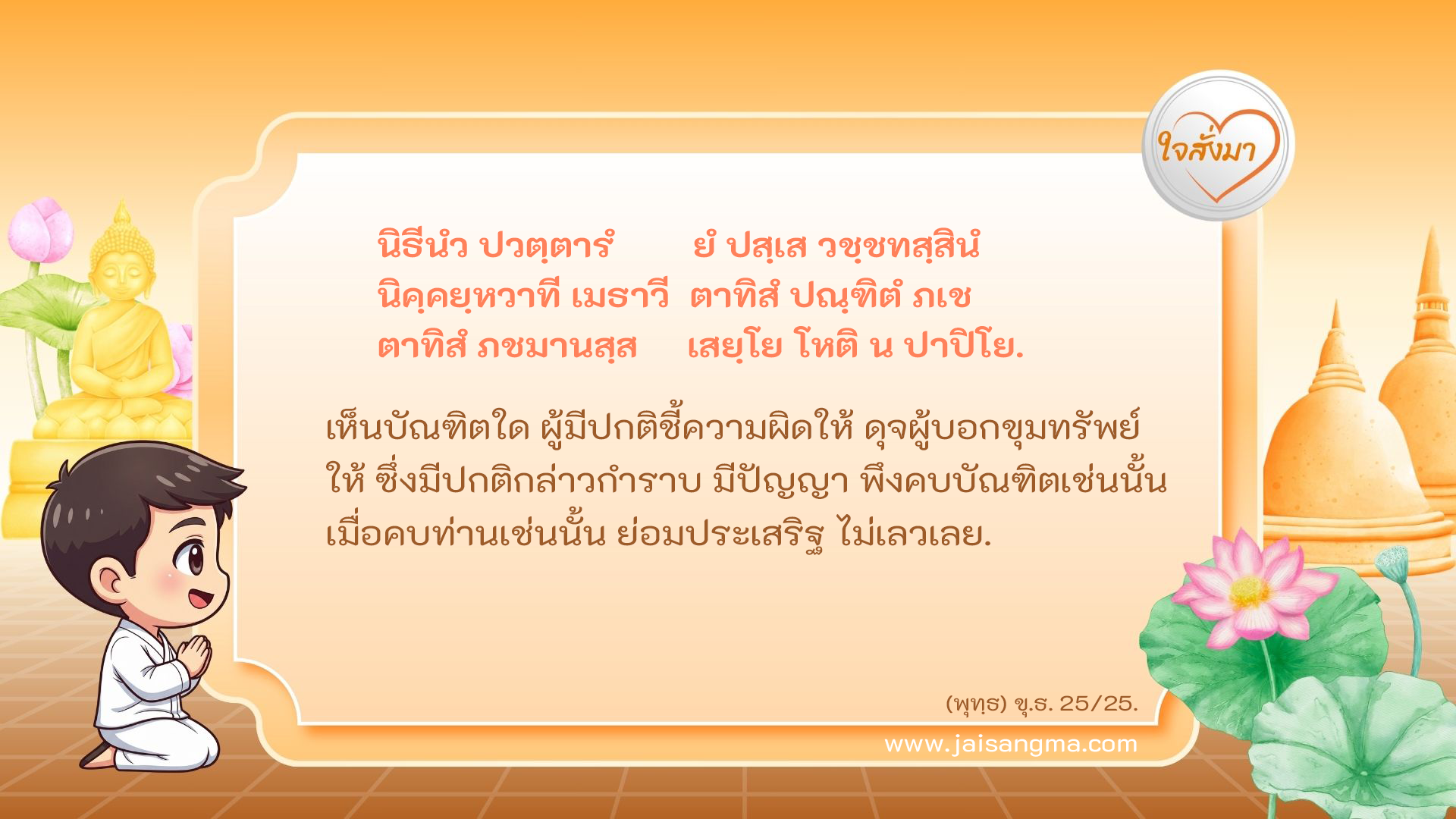 ใจสั่งมา

นิธีนํว ปวตฺตารํ ยํ ปสฺเส วชฺชทสฺสินํ
นิคฺคยฺหวาที เมธาวี ตาทิสํ ปณฺฑิตํ ภเช
ตาทิสํ ภชมานสฺส เสยฺโย โหติ น ปาปิโย.

เห็นบัณฑิตใด ผู้มีปกติชี้ความผิดให้ ดุจผู้บอกขุมทรัพย์ให้ ซึ่งมีปกติกล่าวกำราบ มีปัญญา พึงคบบัณฑิตเช่นนั้น เมื่อคบท่านเช่นนั้น ย่อมประเสริฐ ไม่เลวเลย.

(พุทฺธ) ขุ.ธ. 25/25.

www.jaisangma.com